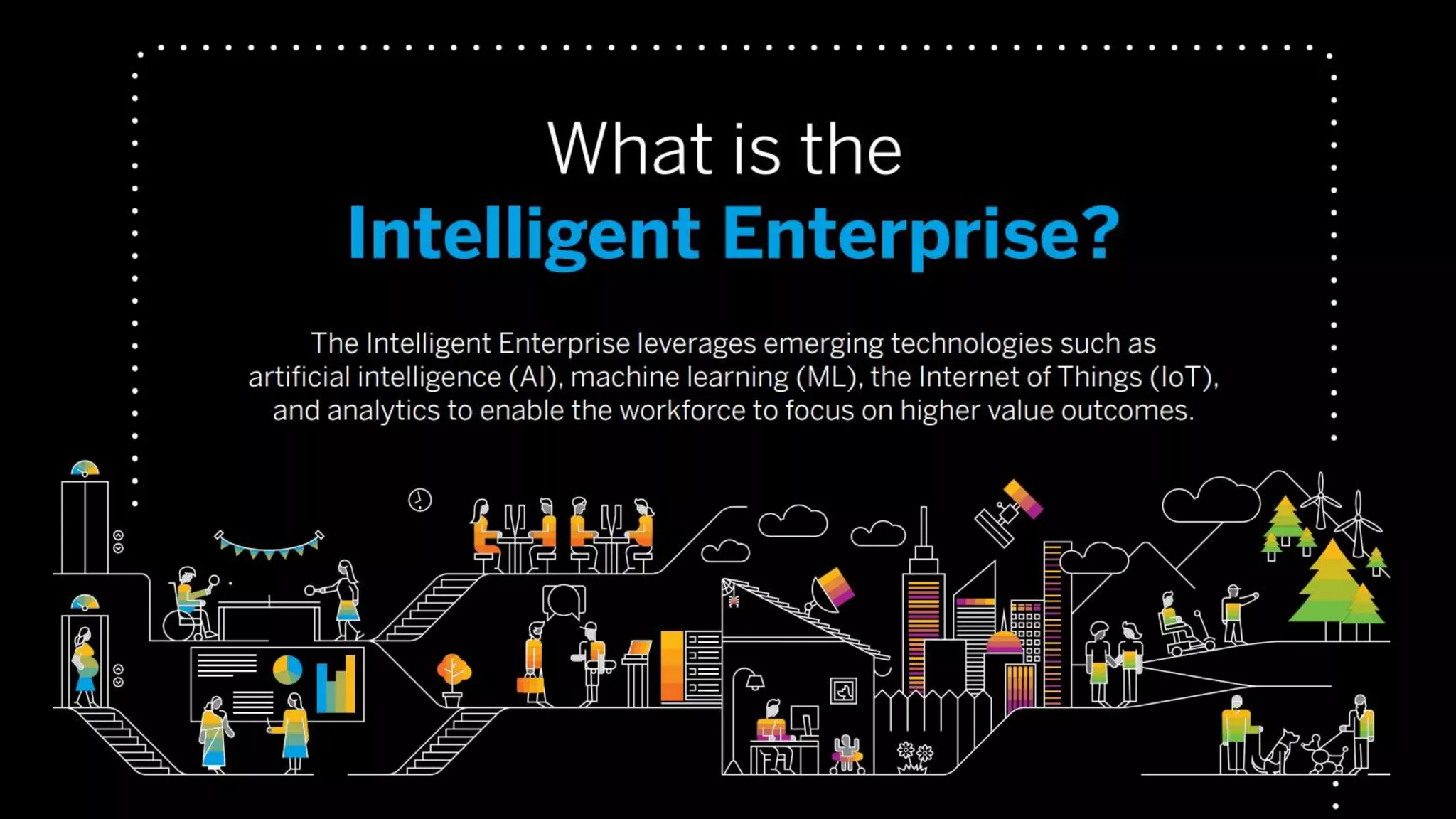 What is the
Intelligent Enterprise?

The Intelligent Enterprise leverages emerging technologies such as artificial intelligence (AI), machine learning (ML), the Internet of Things (IoT), and analytics to enable the workforce to focus on higher value outcomes.